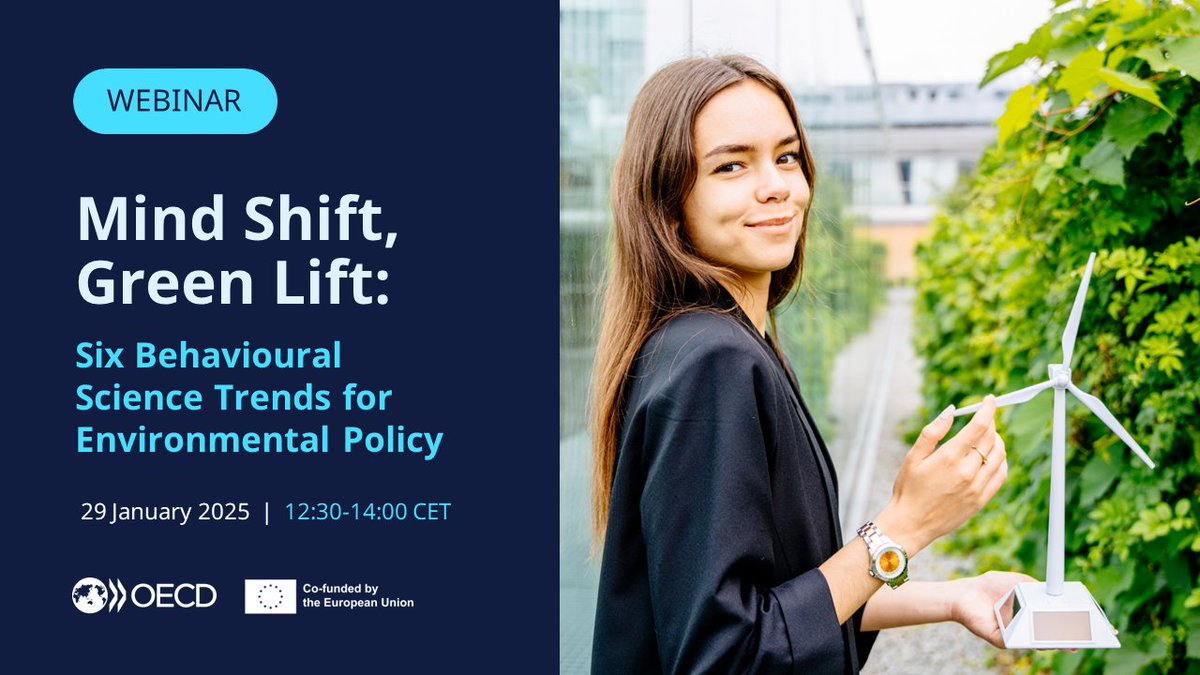 WEBINAR

Mind Shift, Green Lift:

Six Behavioural Science Trends for Environmental Policy

29 January 2025 | 12:30-14:00 CET

OECD

Co-funded by the European Union